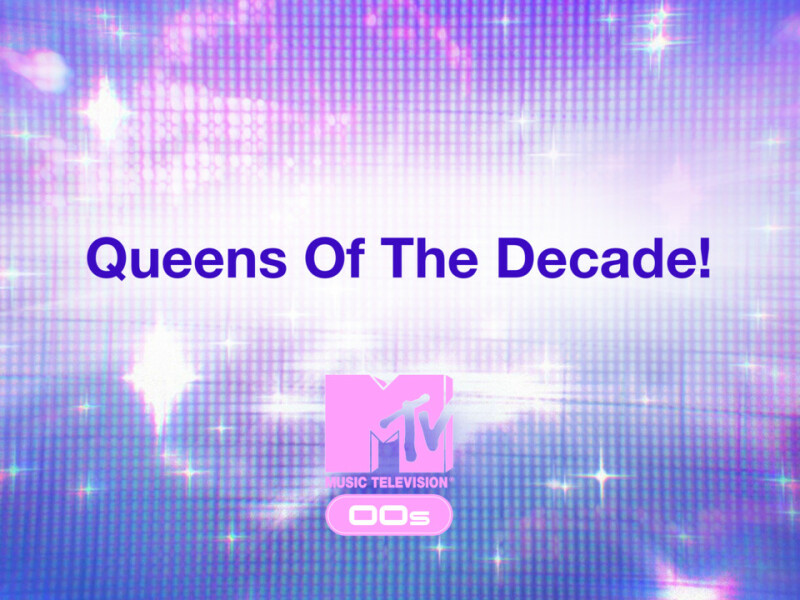 Queens Of The Decade!

MTV
MUSIC TELEVISION®
00s